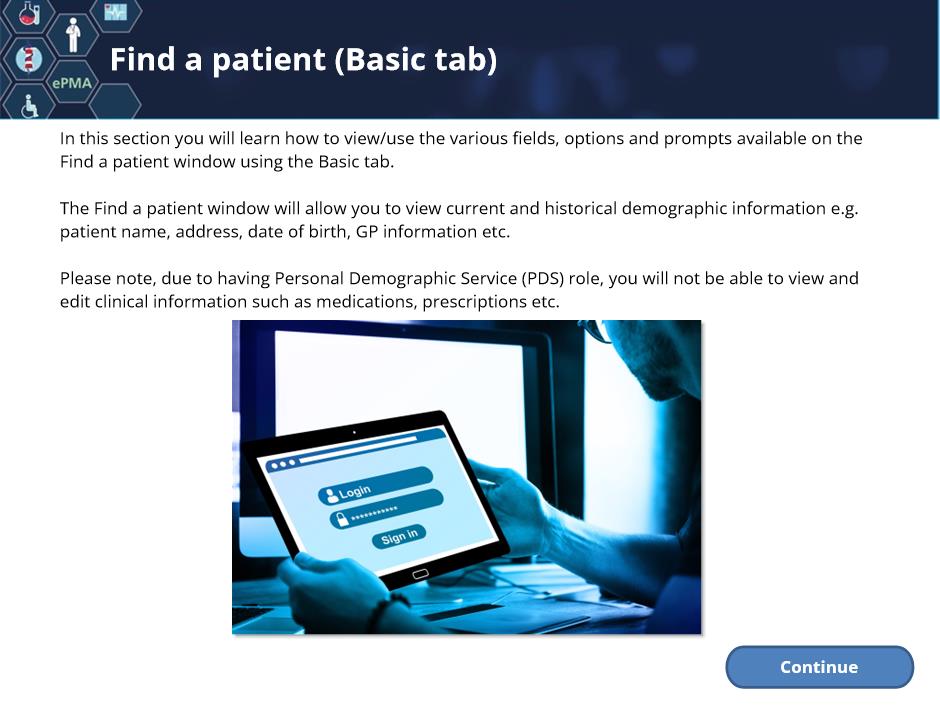 ePMA

Find a patient (Basic tab)

In this section you will learn how to view/use the various fields, options and prompts available on the Find a patient window using the Basic tab.

The Find a patient window will allow you to view current and historical demographic information e.g. patient name, address, date of birth, GP information etc.

Please note, due to having Personal Demographic Service (PDS) role, you will not be able to view and edit clinical information such as medications, prescriptions etc.

Login
**********
Sign in

Continue